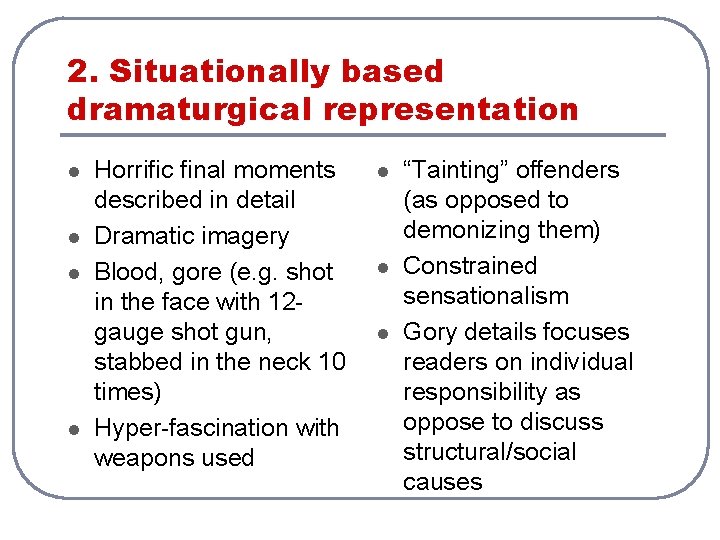 2. Situationally based dramaturgical representation

- Horrific final moments described in detail
- Dramatic imagery
- Blood, gore (e.g. shot in the face with 12-gauge shot gun, stabbed in the neck 10 times)
- Hyper-fascination with weapons used

- “Tainting” offenders (as opposed to demonizing them)
- Constrained sensationalism
- Gory details focuses readers on individual responsibility as oppose to discuss structural/social causes